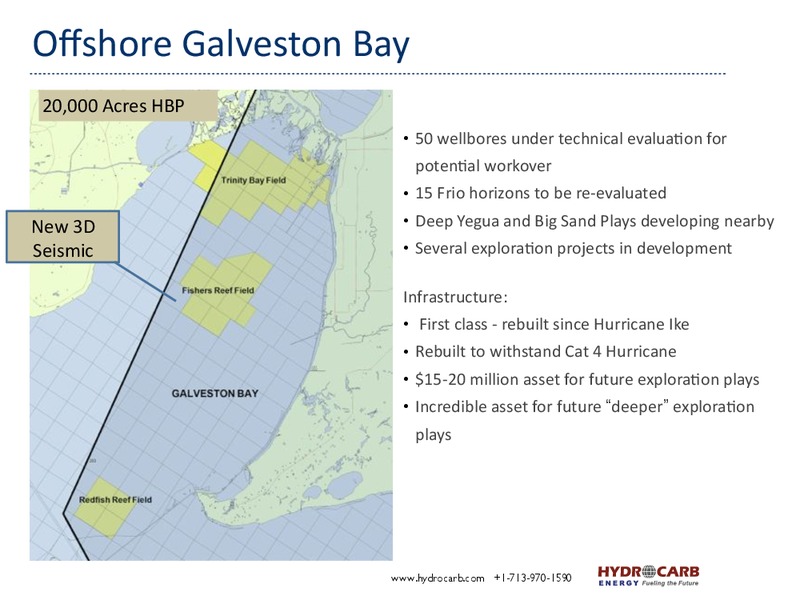 Offshore Galveston Bay

20,000 Acres HBP

New 3D Seismic

Trinity Bay Field

Fishers Reef Field

GALVESTON BAY

Redfish Reef Field

• 50 wellbores under technical evaluation for potential workover
• 15 Frio horizons to be re-evaluated
• Deep Yegua and Big Sand Plays developing nearby
• Several exploration projects in development

Infrastructure:
• First class - rebuilt since Hurricane Ike
• Rebuilt to withstand Cat 4 Hurricane
• $15-20 million asset for future exploration plays
• Incredible asset for future "deeper" exploration plays

www.hydrocarb.com +1-713-970-1590

HYDROCARB ENERGY Fueling the Future